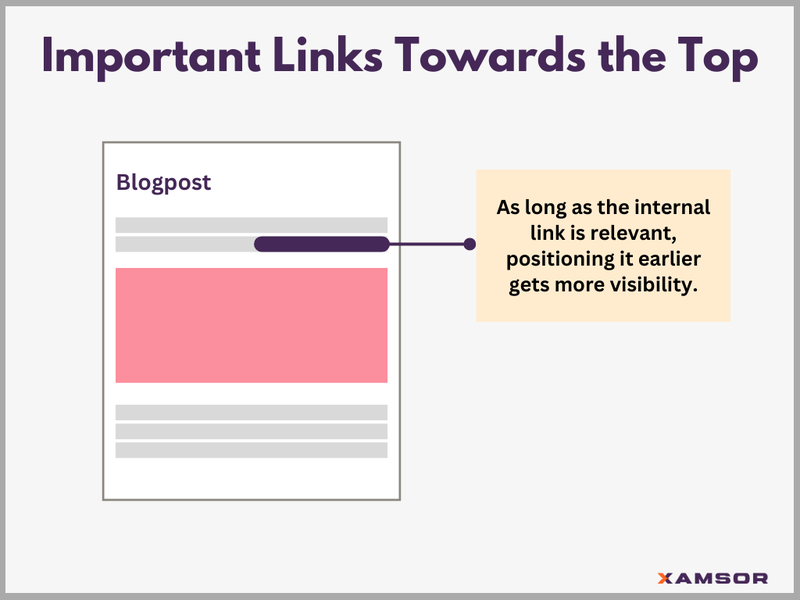 Important Links Towards the Top

Blogpost

As long as the internal link is relevant, positioning it earlier gets more visibility.

XAMSOR